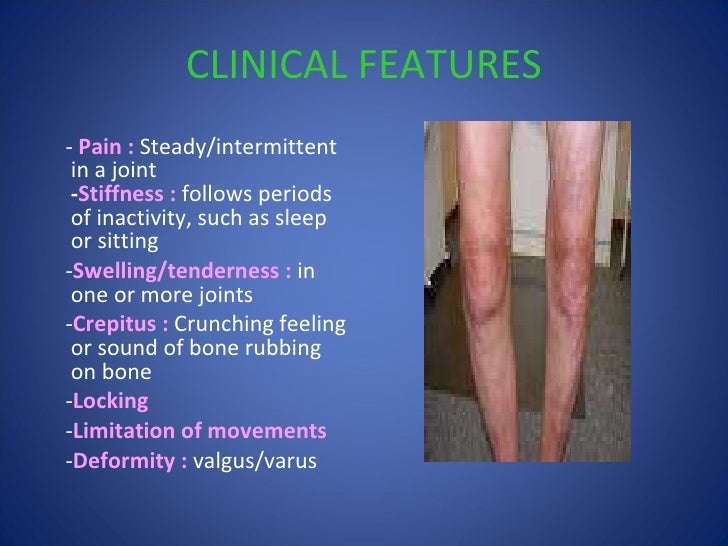 CLINICAL FEATURES

- Pain : Steady/intermittent in a joint
-Stiffness : follows periods of inactivity, such as sleep or sitting
-Swelling/tenderness : in one or more joints
-Crepitus : Crunching feeling or sound of bone rubbing on bone
-Locking
-Limitation of movements
-Deformity : valgus/varus